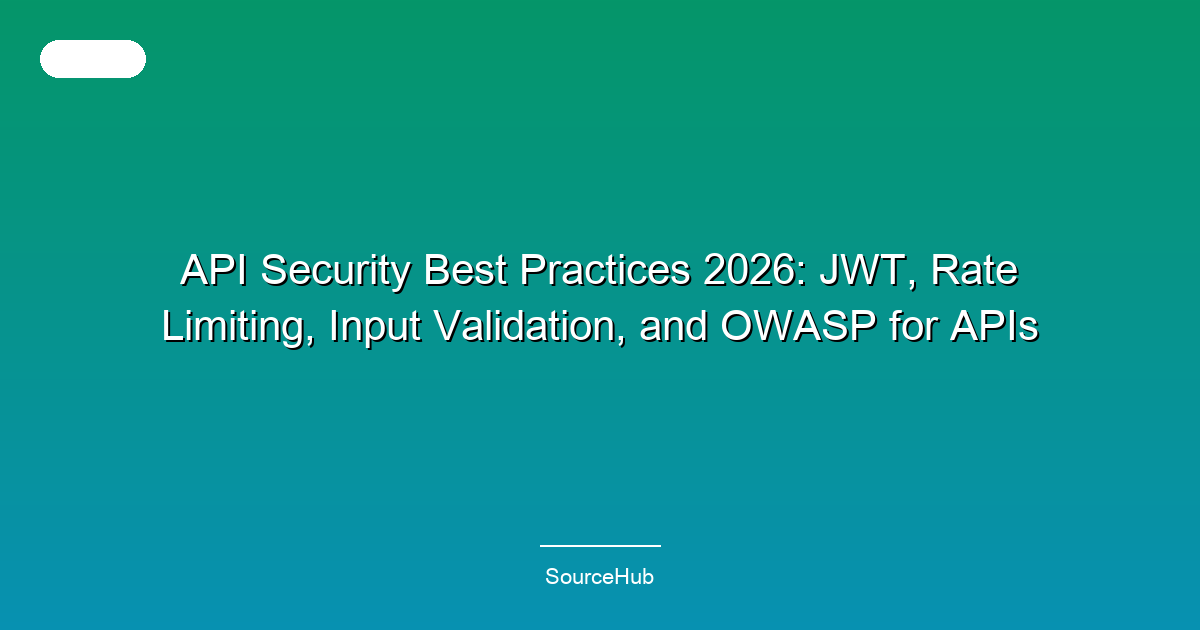 API Security Best Practices 2026: JWT, Rate Limiting, Input Validation, and OWASP for APIs

SourceHub